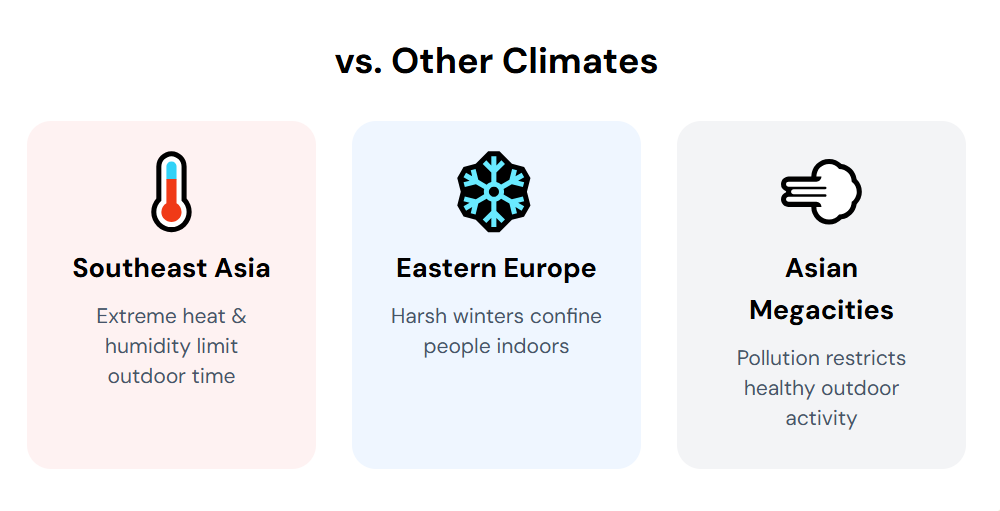 vs. Other Climates

Southeast Asia

Extreme heat & humidity limit outdoor time

Eastern Europe

Harsh winters confine people indoors

Asian Megacities

Pollution restricts healthy outdoor activity